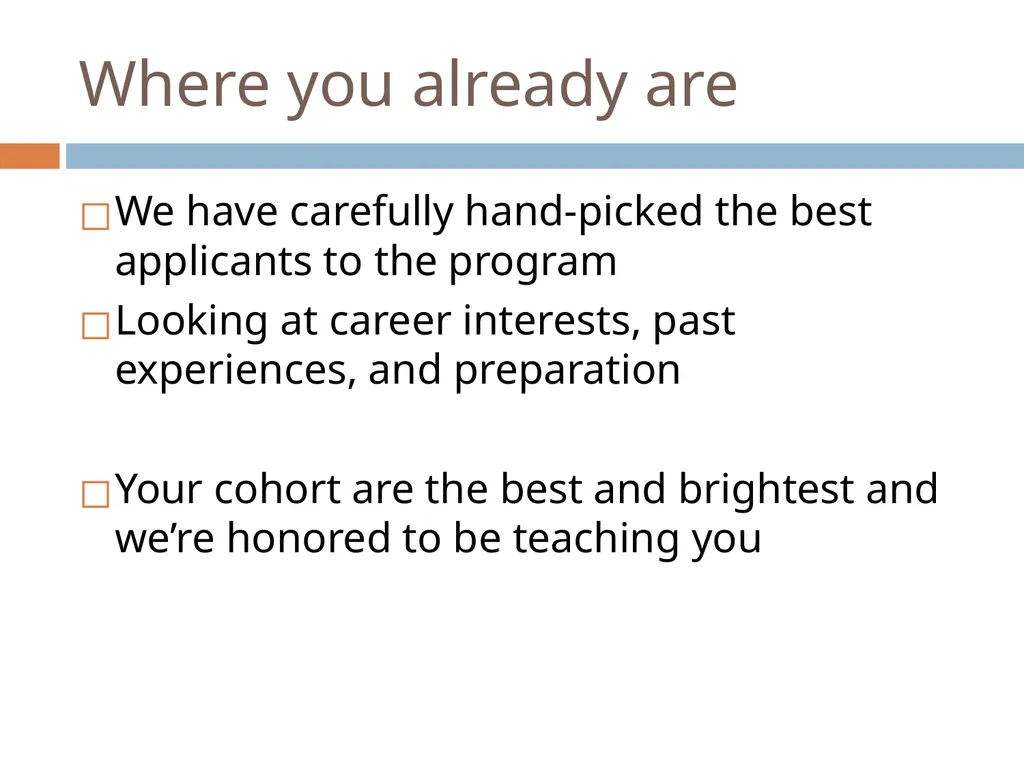 Where you already are

□ We have carefully hand-picked the best applicants to the program

□ Looking at career interests, past experiences, and preparation

□ Your cohort are the best and brightest and we’re honored to be teaching you